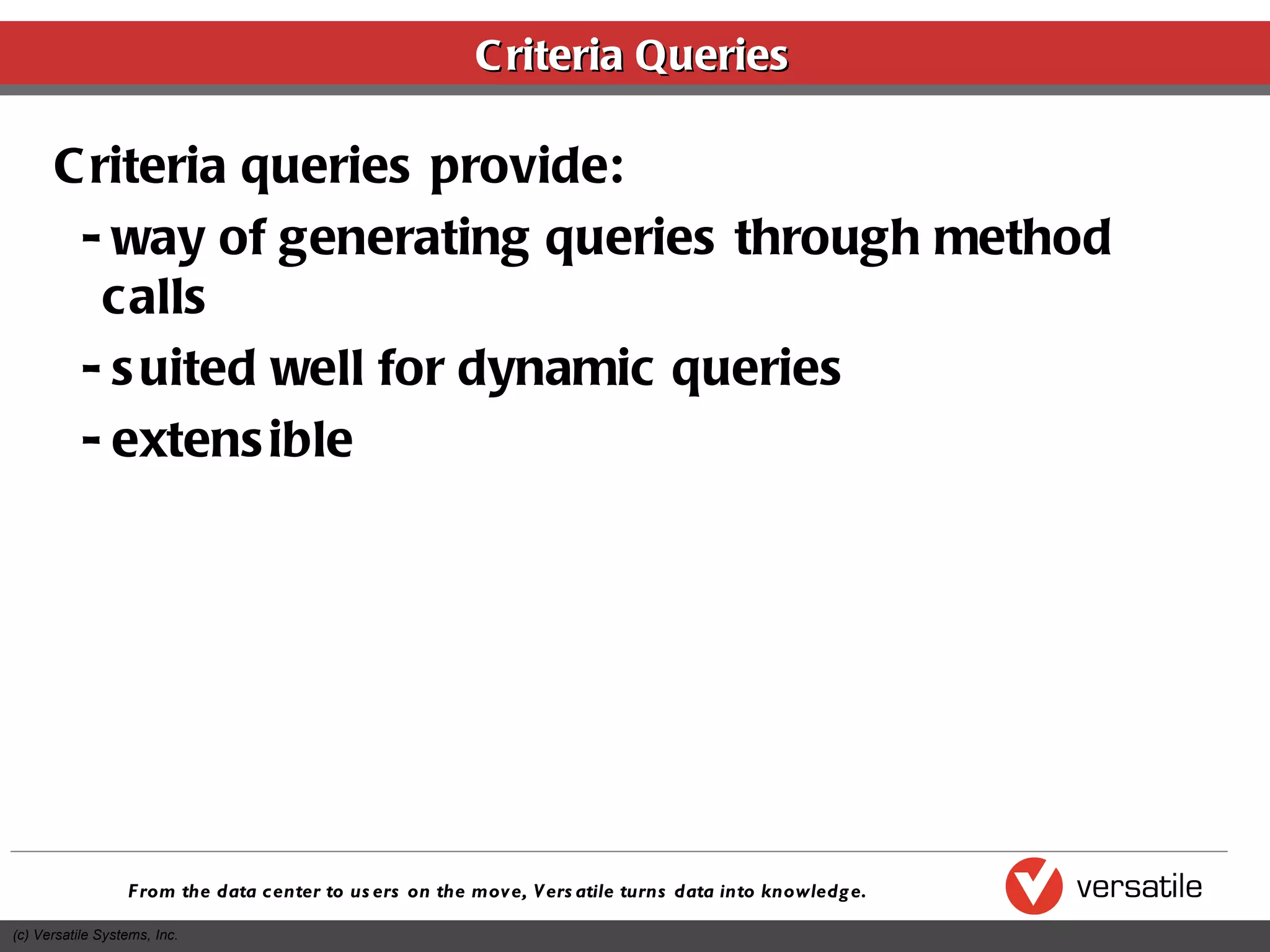 Criteria Queries

Criteria queries provide:

- way of generating queries through method calls
- suited well for dynamic queries
- extensible

From the data center to users on the move, Versatile turns data into knowledge.

versatile

(c) Versatile Systems, Inc.